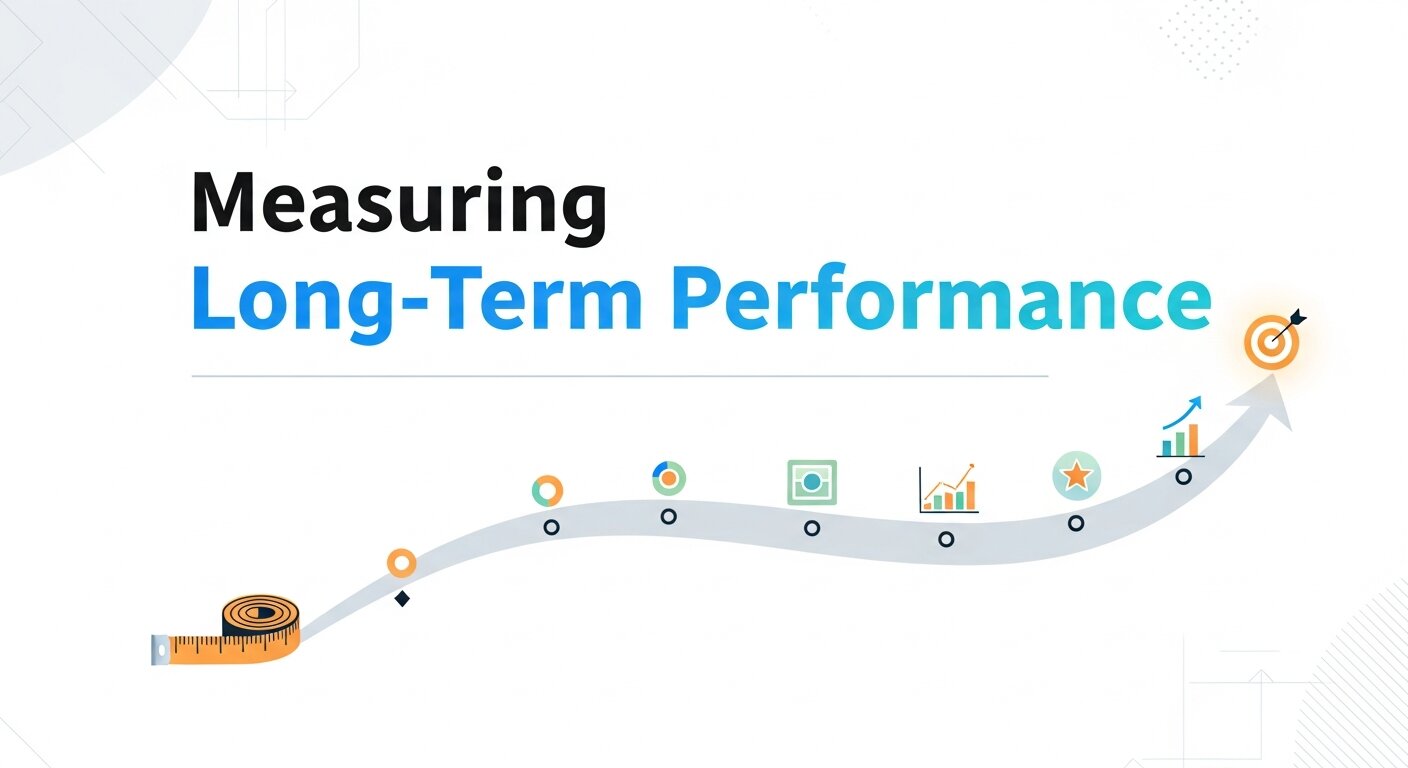 Measuring
Long-Term Performance